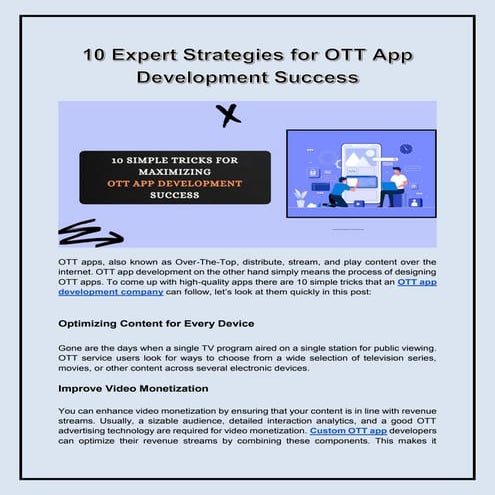 10 Expert Strategies for OTT App Development Success

10 SIMPLE TRICKS FOR MAXIMIZING OTT APP DEVELOPMENT SUCCESS

OTT apps, also known as Over-The-Top, distribute, stream, and play content over the internet. OTT app development on the other hand simply means the process of designing OTT apps. To come up with high-quality apps there are 10 simple tricks that an OTT app development company can follow, let's look at them quickly in this post:

Optimizing Content for Every Device

Gone are the days when a single TV program aired on a single station for public viewing. OTT service users look for ways to choose from a wide selection of television series, movies, or other content across several electronic devices.

Improve Video Monetization

You can enhance video monetization by ensuring that your content is in line with revenue streams. Usually, a sizable audience, detailed interaction analytics, and a good OTT advertising technology are required for video monetization. Custom OTT app developers can optimize their revenue streams by combining these components. This makes it